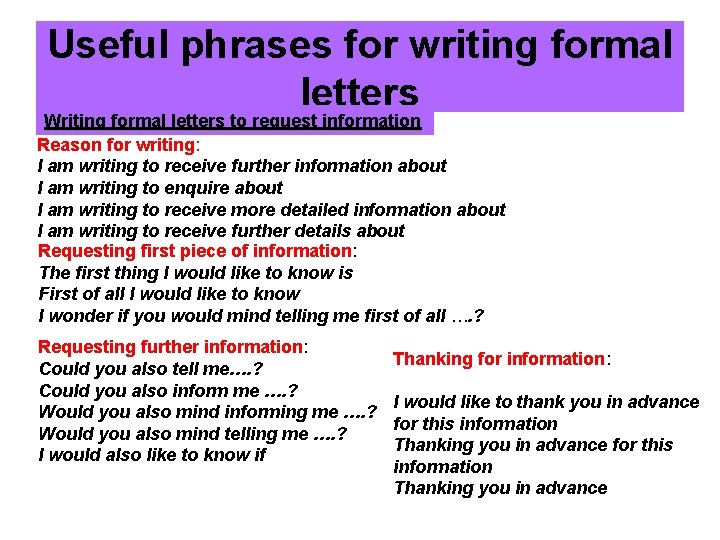 Useful phrases for writing formal letters

Writing formal letters to request information

Reason for writing:
I am writing to receive further information about
I am writing to enquire about
I am writing to receive more detailed information about
I am writing to receive further details about

Requesting first piece of information:
The first thing I would like to know is
First of all I would like to know
I wonder if you would mind telling me first of all ….?

Requesting further information:
Could you also tell me….?
Could you also inform me ….?
Would you also mind informing me ….?
Would you also mind telling me ….?
I would also like to know if

Thanking for information:

I would like to thank you in advance for this information
Thanking you in advance for this information
Thanking you in advance